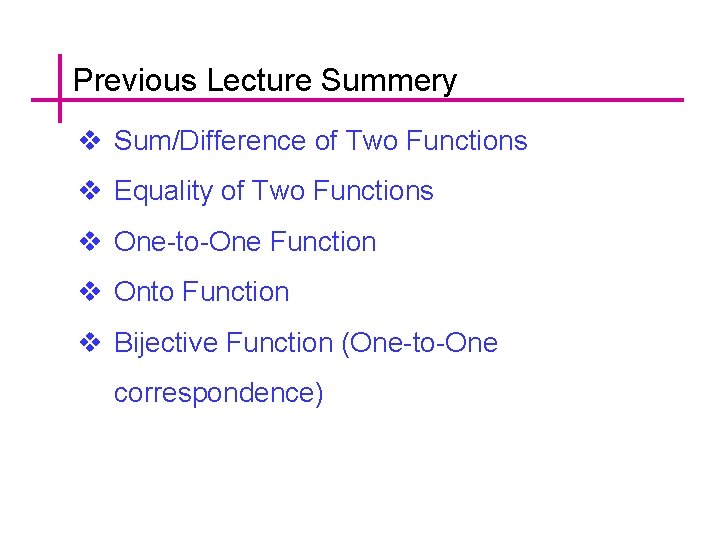 Previous Lecture Summery

❖ Sum/Difference of Two Functions

❖ Equality of Two Functions

❖ One-to-One Function

❖ Onto Function

❖ Bijective Function (One-to-One correspondence)